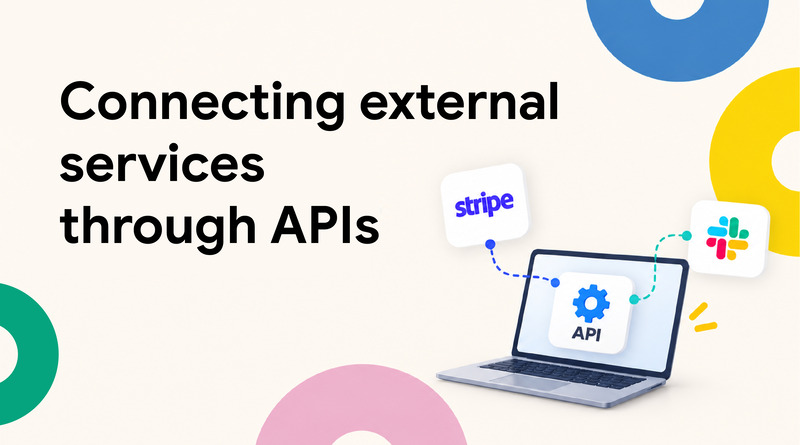 Connecting external services through APIs

stripe

API